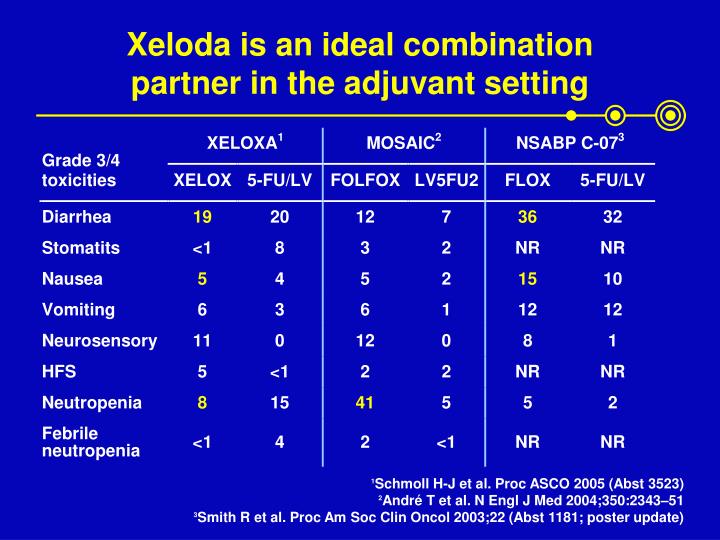 Xeloda is an ideal combination partner in the adjuvant setting

| Grade 3/4 toxicities | XELOXA$^1$ XELOX | XELOXA$^1$ 5-FU/LV | MOSAIC$^2$ FOLFOX | MOSAIC$^2$ LV5FU2 | NSABP C-07$^3$ FLOX | NSABP C-07$^3$ 5-FU/LV |
|---|---|---|---|---|---|---|
| Diarrhea | 19 | 20 | 12 | 7 | 36 | 32 |
| Stomatits | <1 | 8 | 3 | 2 | NR | NR |
| Nausea | 5 | 4 | 5 | 2 | 15 | 10 |
| Vomiting | 6 | 3 | 6 | 1 | 12 | 12 |
| Neurosensory | 11 | 0 | 12 | 0 | 8 | 1 |
| HFS | 5 | <1 | 2 | 2 | NR | NR |
| Neutropenia | 8 | 15 | 41 | 5 | 5 | 2 |
| Febrile neutropenia | <1 | 4 | 2 | <1 | NR | NR |

$^1$Schmoll H-J et al. Proc ASCO 2005 (Abst 3523)
$^2$André T et al. N Engl J Med 2004;350:2343–51
$^3$Smith R et al. Proc Am Soc Clin Oncol 2003;22 (Abst 1181; poster update)